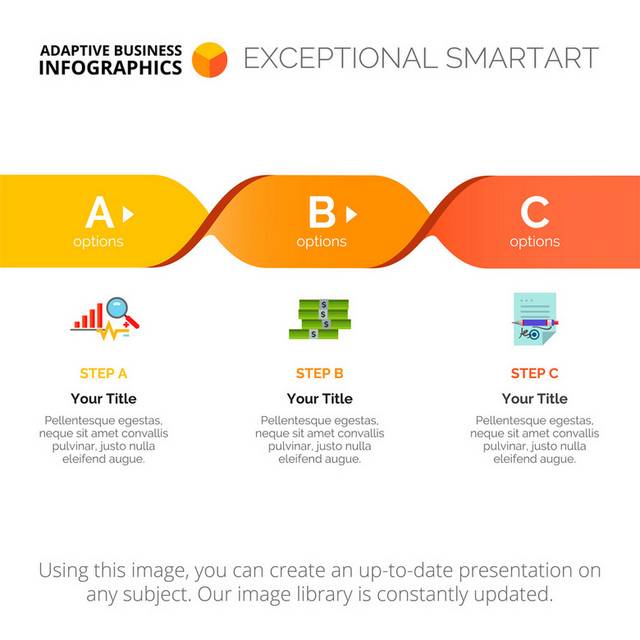 ADAPTIVE BUSINESS INFOGRAPHICS

EXCEPTIONAL SMARTART

A
options

B
options

C
options

STEP A
Your Title
Pellentesque egestas, neque sit amet convallis pulvinar, justo nulla eleifend augue.

STEP B
Your Title
Pellentesque egestas, neque sit amet convallis pulvinar, justo nulla eleifend augue.

STEP C
Your Title
Pellentesque egestas, neque sit amet convallis pulvinar, justo nulla eleifend augue.

Using this image, you can create an up-to-date presentation on any subject. Our image library is constantly updated.